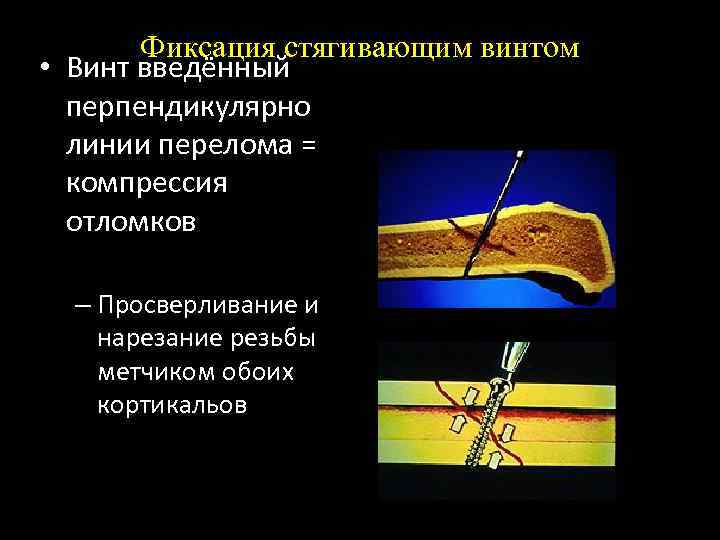 Фиксация стягивающим винтом

• Винт введённый перпендикулярно линии перелома = компрессия отломков

– Просверливание и нарезание резьбы метчиком обоих кортикальов